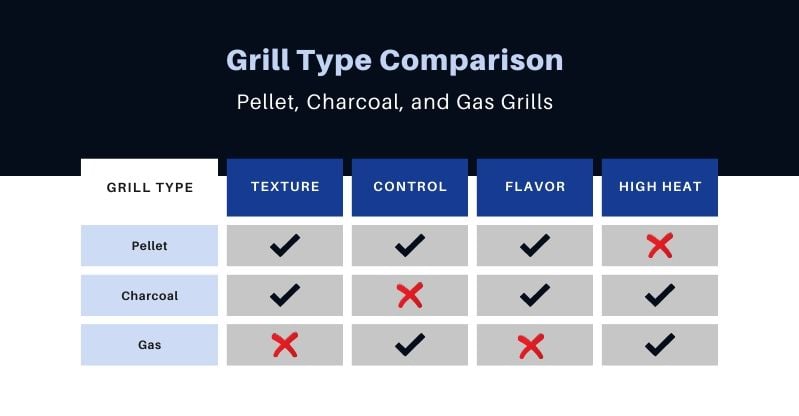 Grill Type Comparison

Pellet, Charcoal, and Gas Grills

| GRILL TYPE | TEXTURE | CONTROL | FLAVOR | HIGH HEAT |
|---|---|---|---|---|
| Pellet | ✓ | ✓ | ✓ | ✗ |
| Charcoal | ✓ | ✗ | ✓ | ✓ |
| Gas | ✗ | ✓ | ✗ | ✓ |